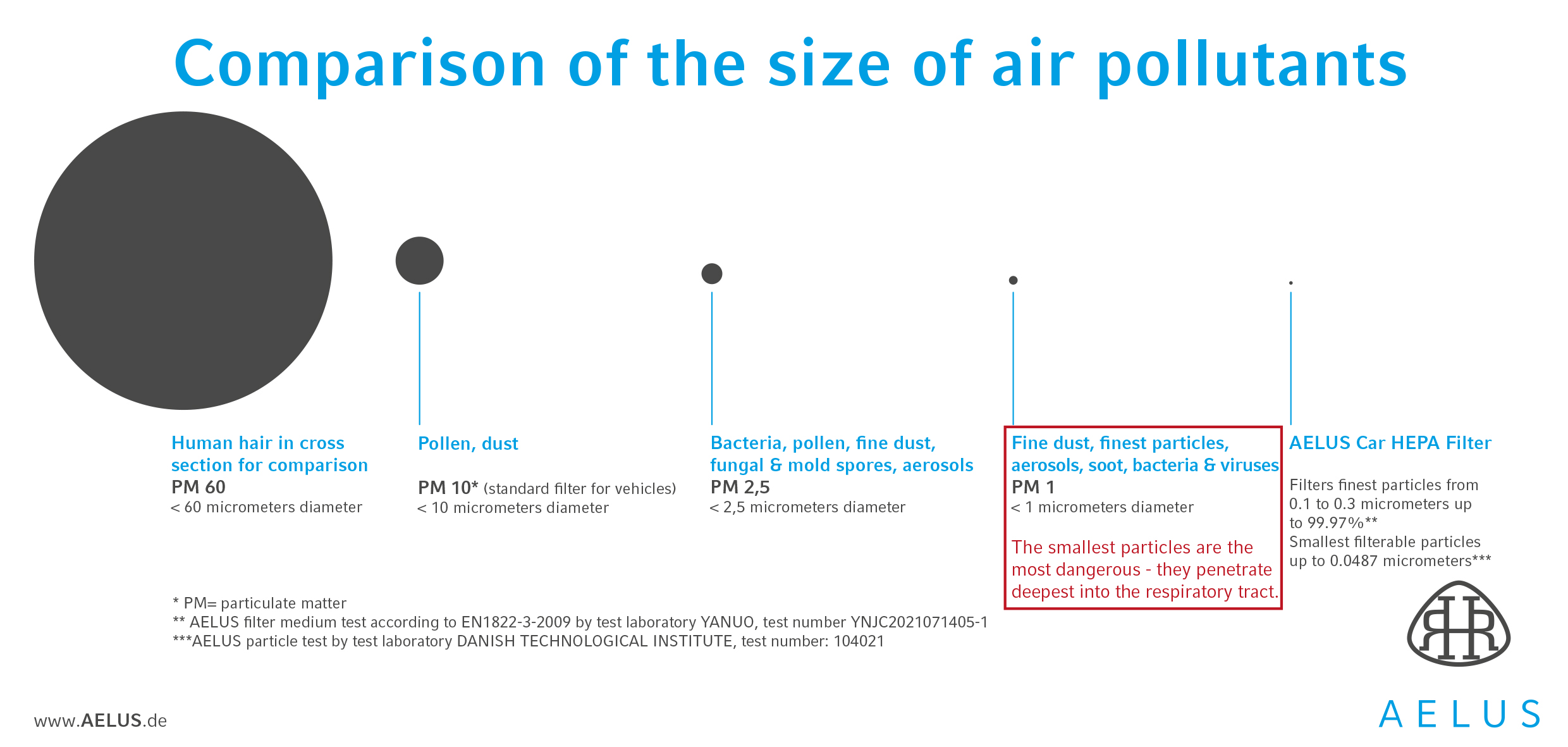 Comparison of the size of air pollutants

Human hair in cross section for comparison
PM 60
< 60 micrometers diameter

Pollen, dust

PM 10* (standard filter for vehicles)
< 10 micrometers diameter

Bacteria, pollen, fine dust, fungal & mold spores, aerosols
PM 2,5
< 2,5 micrometers diameter

Fine dust, finest particles, aerosols, soot, bacteria & viruses
PM 1
< 1 micrometers diameter

The smallest particles are the most dangerous - they penetrate deepest into the respiratory tract.

AELUS Car HEPA Filter

Filters finest particles from 0.1 to 0.3 micrometers up to 99.97%**
Smallest filterable particles up to 0.0487 micrometers***

* PM= particulate matter
** AELUS filter medium test according to EN1822-3-2009 by test laboratory YANUO, test number YNJC2021071405-1
***AELUS particle test by test laboratory DANISH TECHNOLOGICAL INSTITUTE, test number: 104021

www.AELUS.de

AELUS